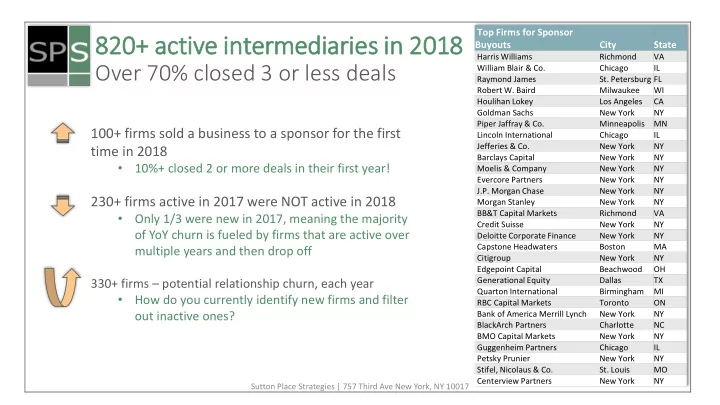 SPS

820+ active intermediaries in 2018
Over 70% closed 3 or less deals

100+ firms sold a business to a sponsor for the first time in 2018
• 10%+ closed 2 or more deals in their first year!

230+ firms active in 2017 were NOT active in 2018
• Only 1/3 were new in 2017, meaning the majority of YoY churn is fueled by firms that are active over multiple years and then drop off

330+ firms – potential relationship churn, each year
• How do you currently identify new firms and filter out inactive ones?

| Top Firms for Sponsor Buyouts | City | State |
|---|---|---|
| Harris Williams | Richmond | VA |
| William Blair & Co. | Chicago | IL |
| Raymond James | St. Petersburg | FL |
| Robert W. Baird | Milwaukee | WI |
| Houlihan Lokey | Los Angeles | CA |
| Goldman Sachs | New York | NY |
| Piper Jaffray & Co. | Minneapolis | MN |
| Lincoln International | Chicago | IL |
| Jefferies & Co. | New York | NY |
| Barclays Capital | New York | NY |
| Moelis & Company | New York | NY |
| Evercore Partners | New York | NY |
| J.P. Morgan Chase | New York | NY |
| Morgan Stanley | New York | NY |
| BB&T Capital Markets | Richmond | VA |
| Credit Suisse | New York | NY |
| Deloitte Corporate Finance | New York | NY |
| Capstone Headwaters | Boston | MA |
| Citigroup | New York | NY |
| Edgepoint Capital | Beachwood | OH |
| Generational Equity | Dallas | TX |
| Quarton International | Birmingham | MI |
| RBC Capital Markets | Toronto | ON |
| Bank of America Merrill Lynch | New York | NY |
| BlackArch Partners | Charlotte | NC |
| BMO Capital Markets | New York | NY |
| Guggenheim Partners | Chicago | IL |
| Petsky Prunier | New York | NY |
| Stifel, Nicolaus & Co. | St. Louis | MO |
| Centerview Partners | New York | NY |

Sutton Place Strategies | 757 Third Ave New York, NY 10017